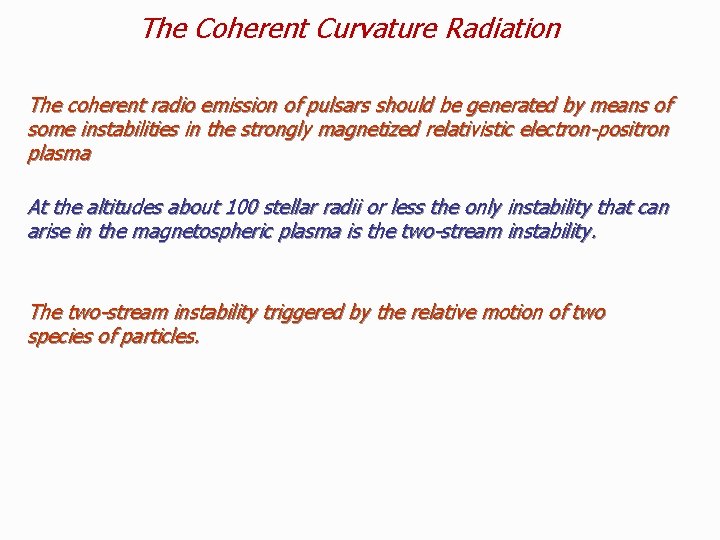 The Coherent Curvature Radiation

The coherent radio emission of pulsars should be generated by means of some instabilities in the strongly magnetized relativistic electron-positron plasma

At the altitudes about 100 stellar radii or less the only instability that can arise in the magnetospheric plasma is the two-stream instability.

The two-stream instability triggered by the relative motion of two species of particles.